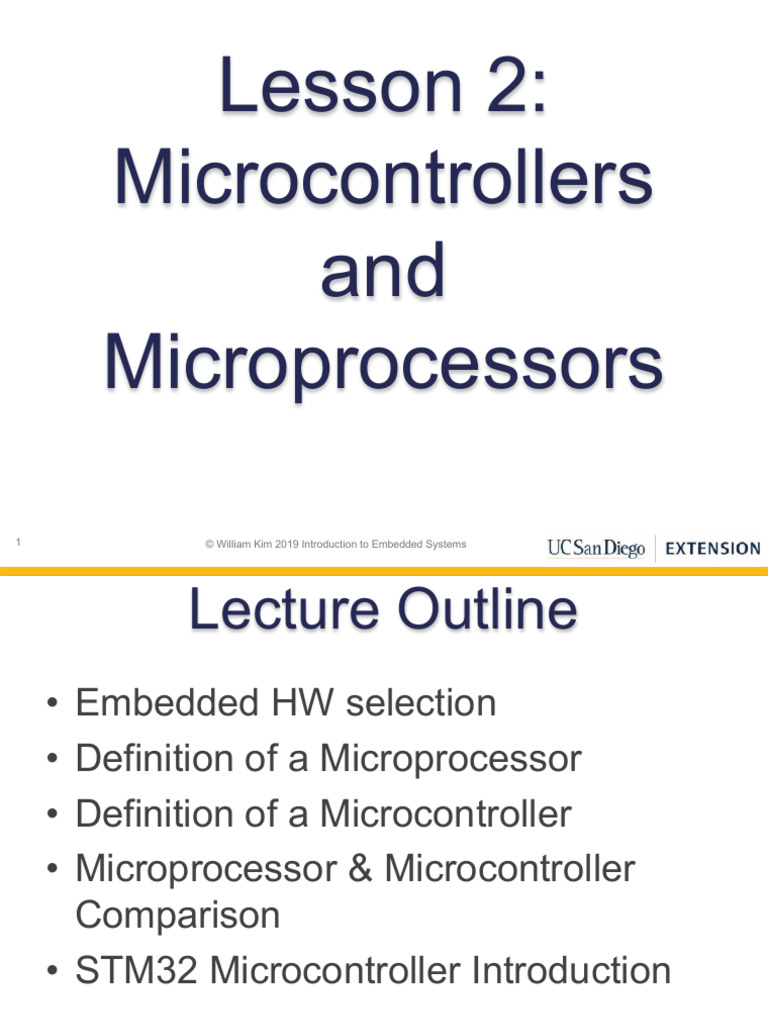 Lesson 2: Microcontrollers and Microprocessors

1

© William Kim 2019 Introduction to Embedded Systems

UC San Diego | EXTENSION

Lecture Outline

• Embedded HW selection
• Definition of a Microprocessor
• Definition of a Microcontroller
• Microprocessor & Microcontroller Comparison
• STM32 Microcontroller Introduction